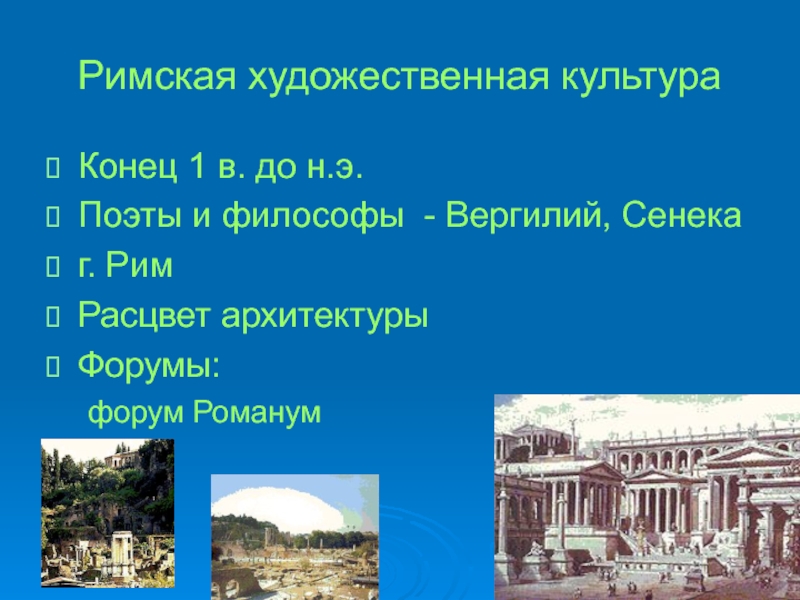 Римская художественная культура

Конец 1 в. до н.э.

Поэты и философы - Вергилий, Сенека

г. Рим

Расцвет архитектуры

Форумы:

форум Романум